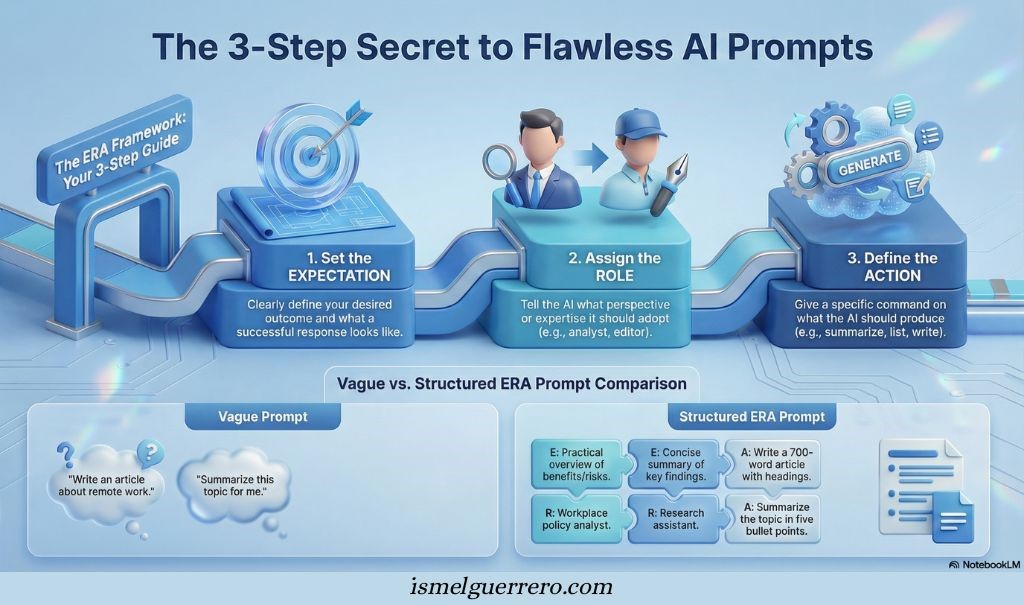 The 3-Step Secret to Flawless AI Prompts

The ERA Framework: Your 3-Step Guide

1. Set the EXPECTATION

Clearly define your desired outcome and what a successful response looks like.

2. Assign the ROLE

Tell the AI what perspective or expertise it should adopt (e.g., analyst, editor).

GENERATE

3. Define the ACTION

Give a specific command on what the AI should produce (e.g., summarize, list, write).

Vague vs. Structured ERA Prompt Comparison

Vague Prompt

"Write an article about remote work."

"Summarize this topic for me."

Structured ERA Prompt

E: Practical overview of benefits/risks.

E: Concise summary of key findings.

A: Write a 700-word article with headings.

R: Workplace policy analyst.

R: Research assistant.

A: Summarize the topic in five bullet points.

NotebookLM

ismelguerrero.com